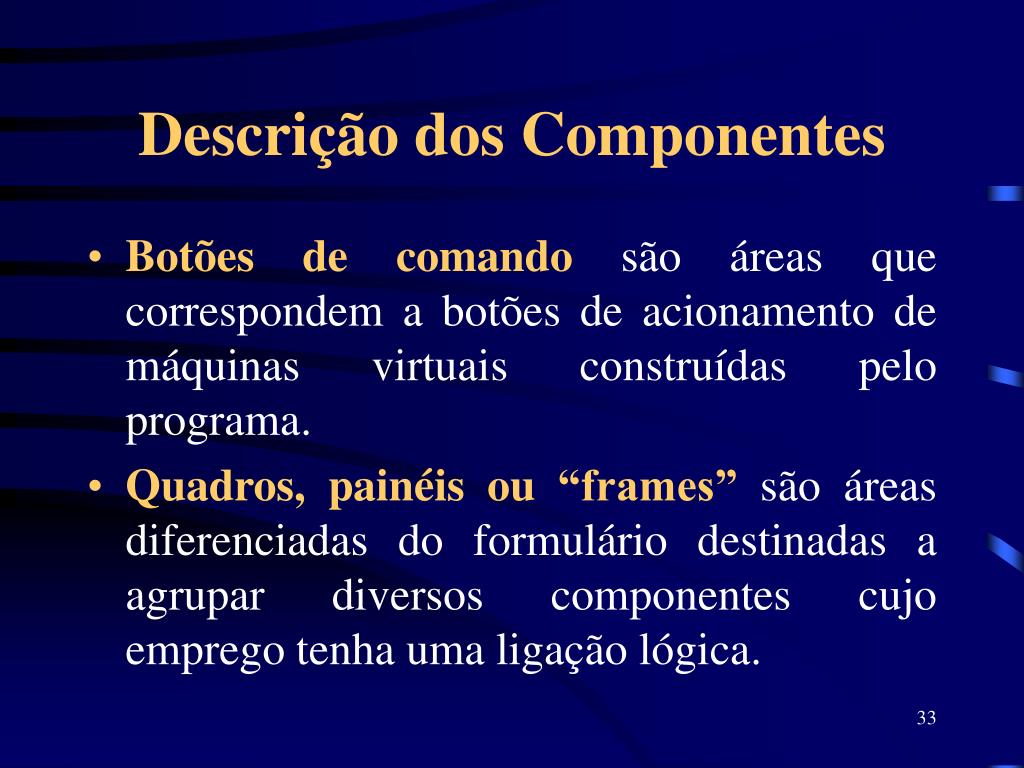 Descrição dos Componentes

• Botões de comando são áreas que correspondem a botões de acionamento de máquinas virtuais construídas pelo programa.

• Quadros, painéis ou “frames” são áreas diferenciadas do formulário destinadas a agrupar diversos componentes cujo emprego tenha uma ligação lógica.

33